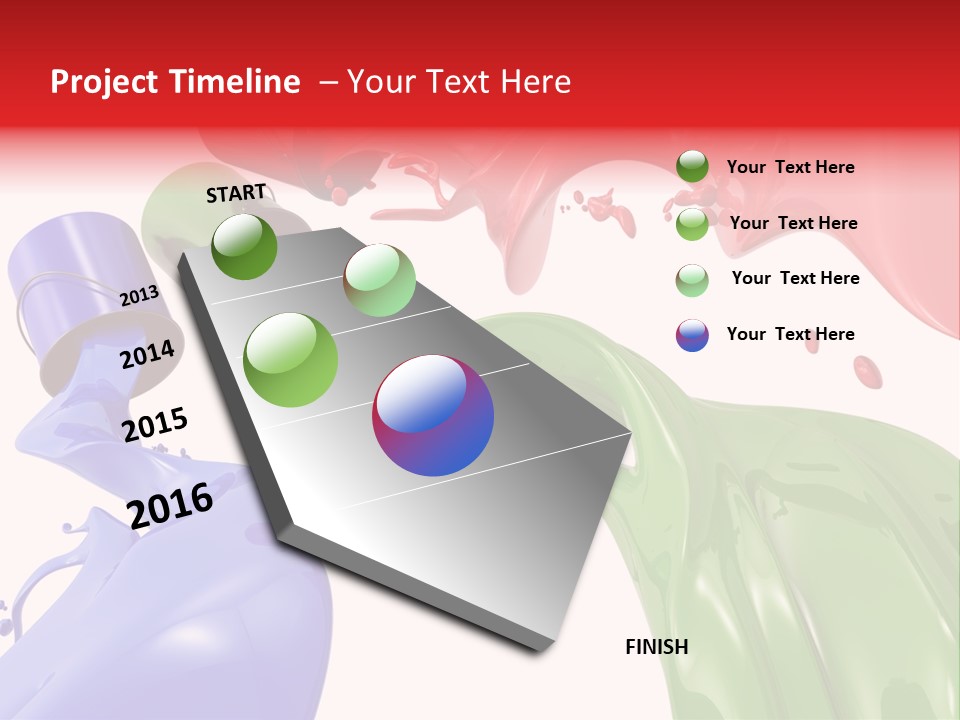 Project Timeline – Your Text Here

START

2013

2014

2015

2016

FINISH

Your Text Here

Your Text Here

Your Text Here

Your Text Here